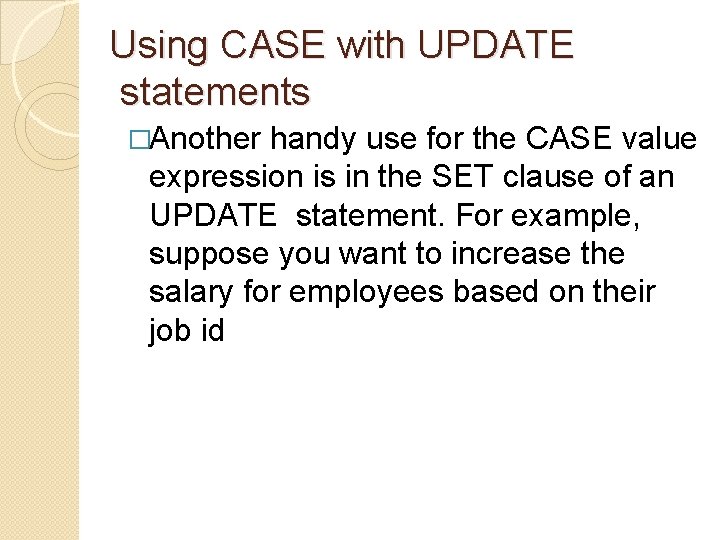 Using CASE with UPDATE statements

□Another handy use for the CASE value expression is in the SET clause of an UPDATE statement. For example, suppose you want to increase the salary for employees based on their job id